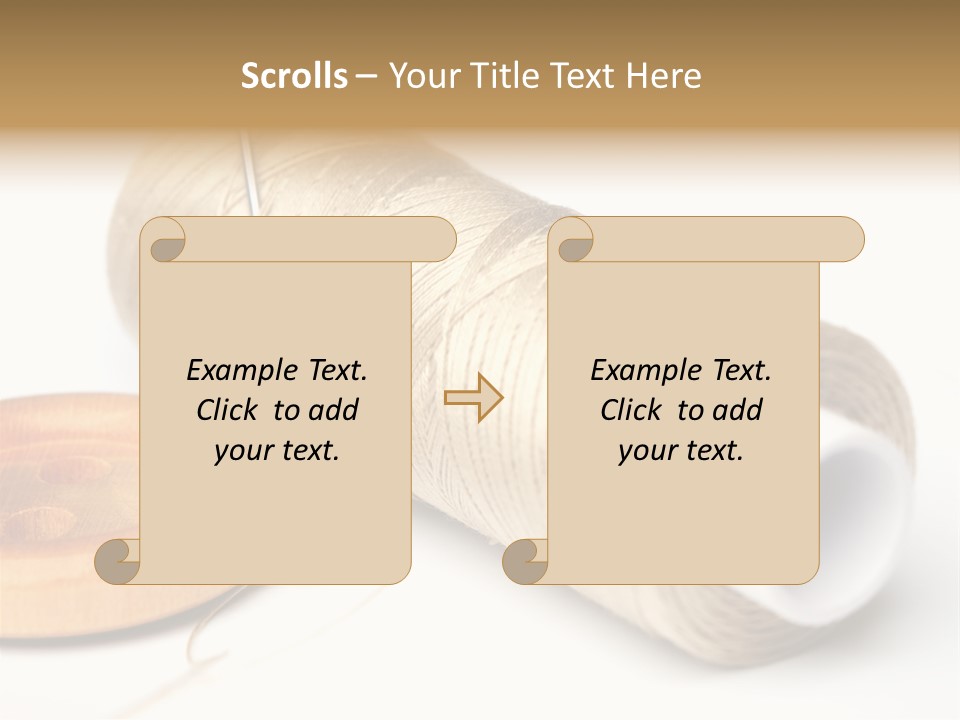 Scrolls – Your Title Text Here

Example Text. Click to add your text.

Example Text. Click to add your text.